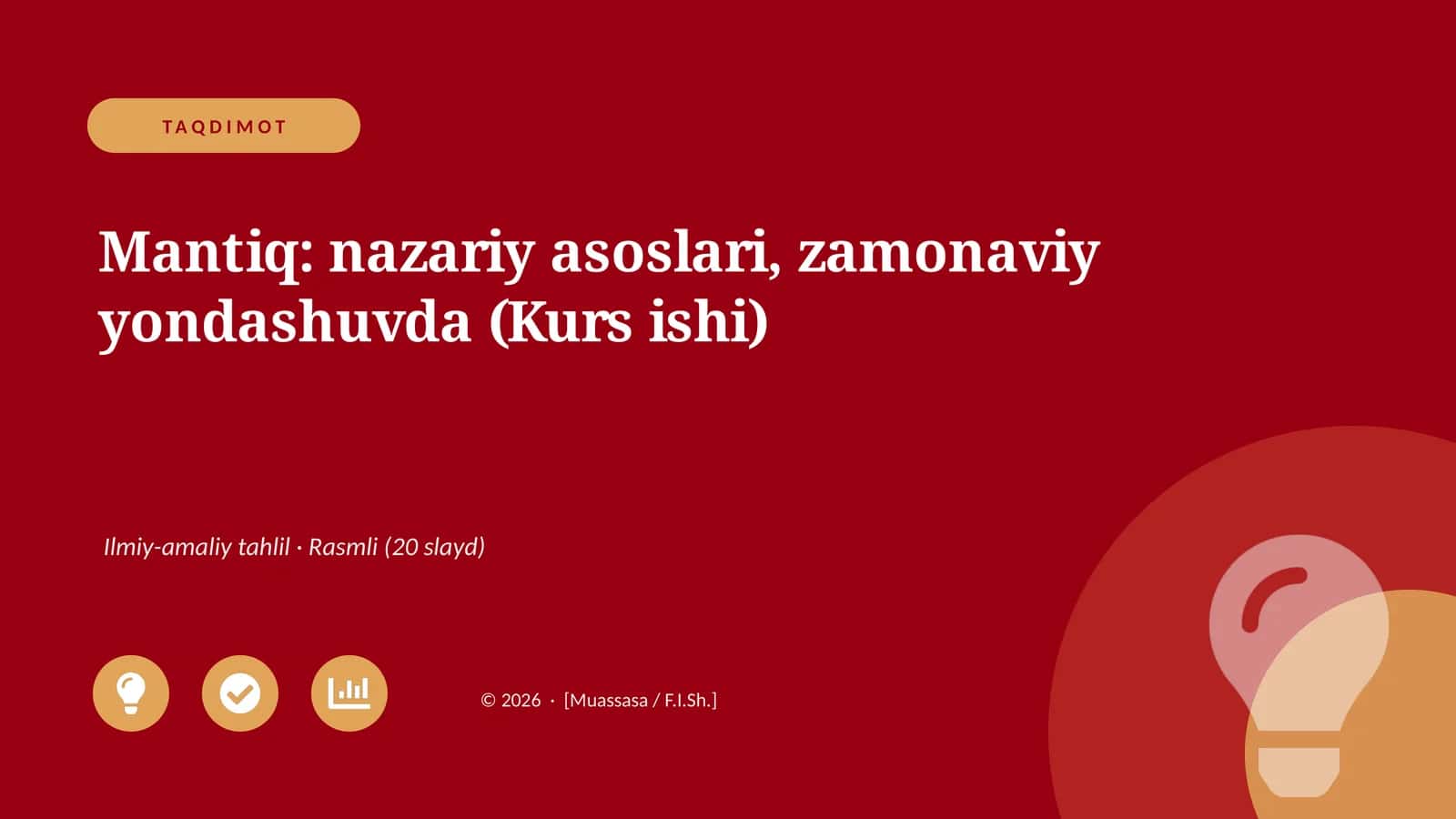 TAQDIMOT

Mantiq: nazariy asoslari, zamonaviy yondashuvda (Kurs ishi)

Ilmiy-amaliy tahlil · Rasmli (20 slayd)

© 2026 · [Muassasa / F.I.Sh.]